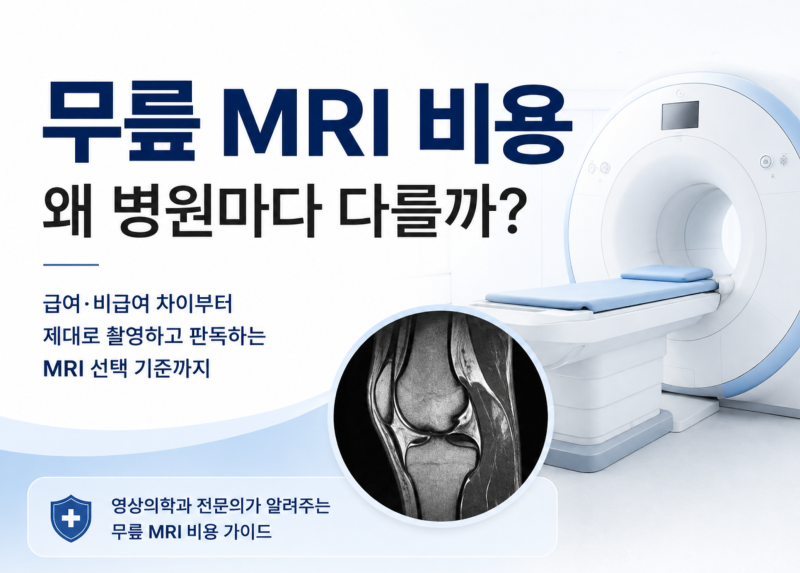 무릎 MRI 비용
왜 병원마다 다를까?

급여·비급여 차이부터
제대로 촬영하고 판독하는
MRI 선택 기준까지

영상의학과 전문의가 알려주는
무릎 MRI 비용 가이드